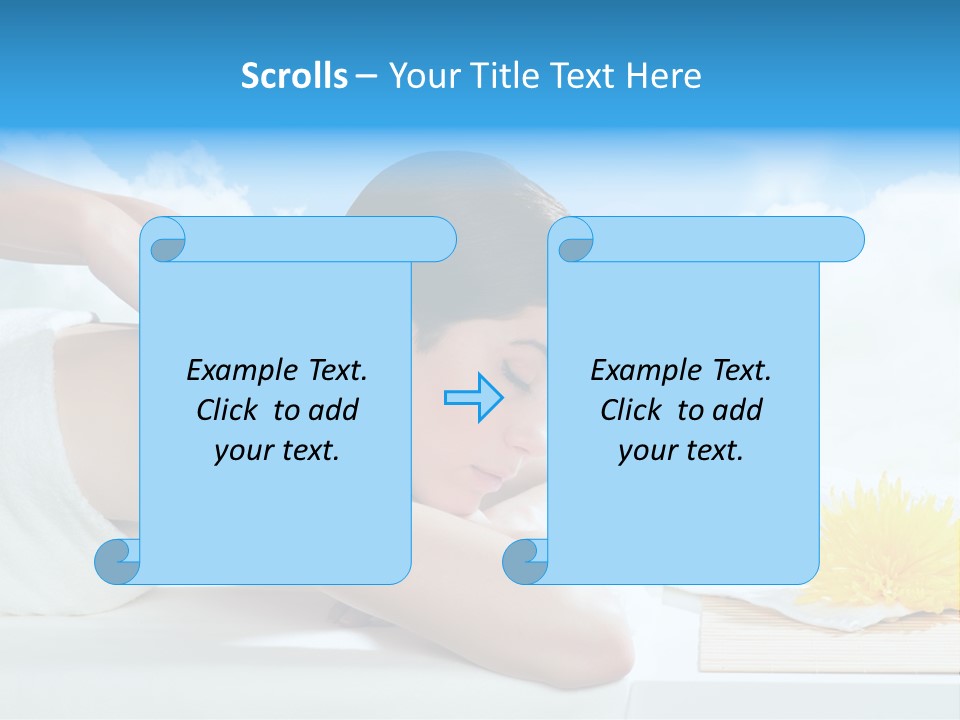 Scrolls – Your Title Text Here

Example Text. Click to add your text.

Example Text. Click to add your text.